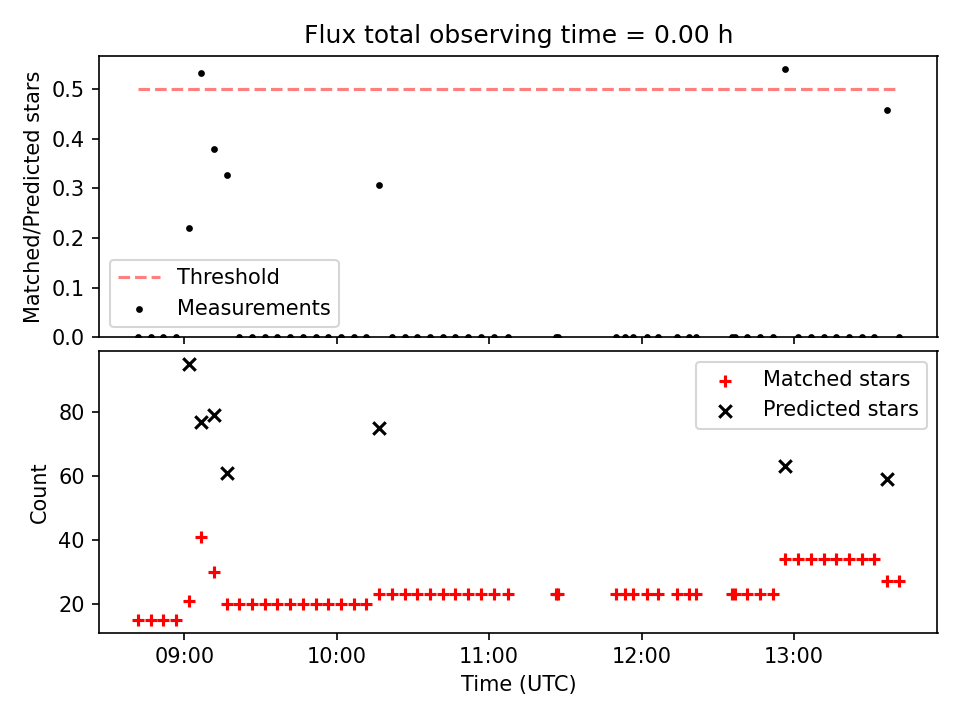 Flux total observing time = 0.00 h

Matched/Predicted stars

0.5
0.4
0.3
0.2
0.1
0.0

Threshold
Measurements

Count

80
60
40
20

Matched stars
Predicted stars

09:00
10:00
11:00
12:00
13:00

Time (UTC)